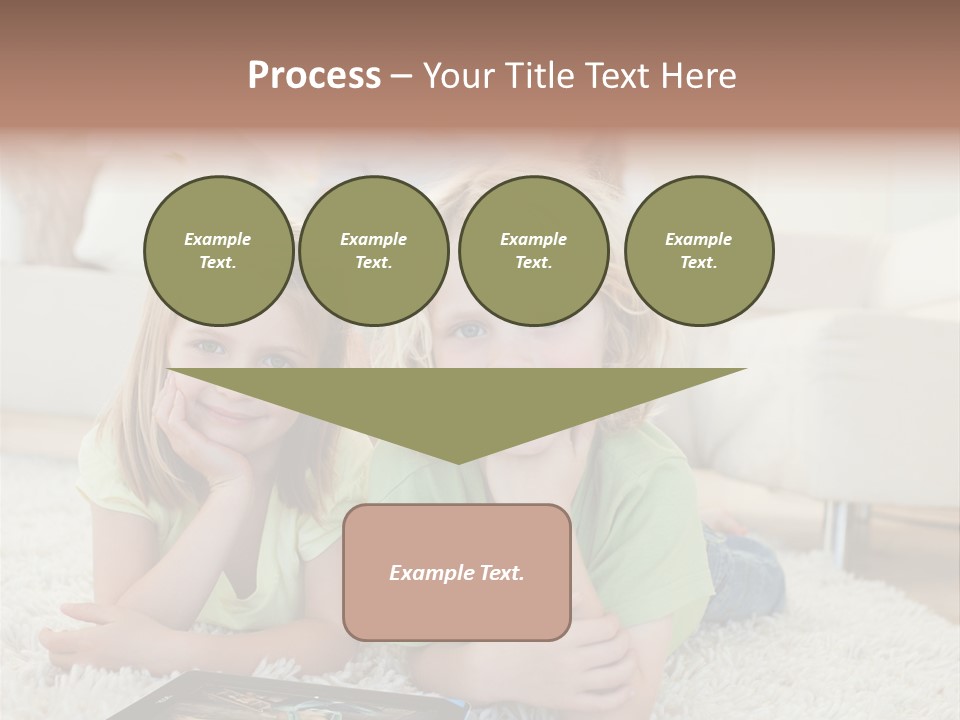 Process – Your Title Text Here

Example Text.

Example Text.

Example Text.

Example Text.

Example Text.